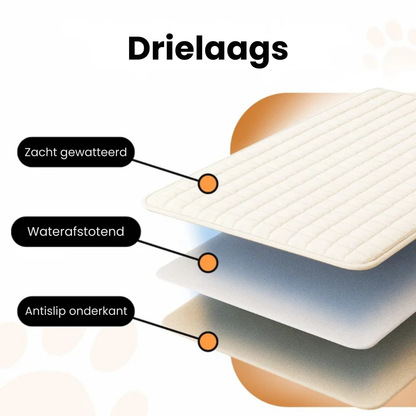 Drielaags

Zacht gewatteerd

Waterafstotend

Antislip onderkant